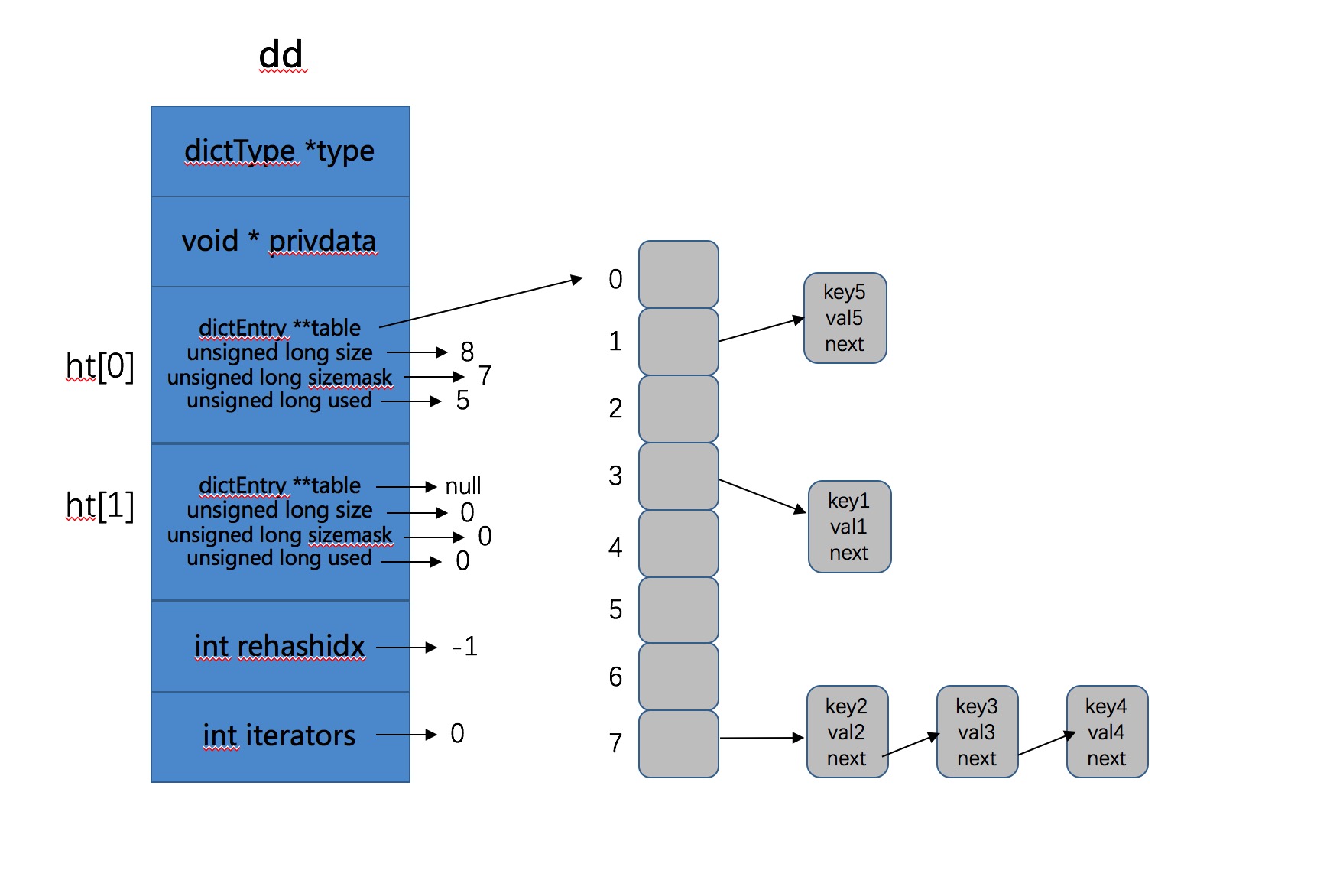 dd

dictType *type

void * privdata

ht[0]

dictEntry **table
unsigned long size 8
unsigned long sizemask 7
unsigned long used 5

ht[1]

dictEntry **table null
unsigned long size 0
unsigned long sizemask 0
unsigned long used 0

int rehashidx -1

int iterators 0

0
1
2
3
4
5
6
7

key5
val5
next

key1
val1
next

key2
val2
next

key3
val3
next

key4
val4
next